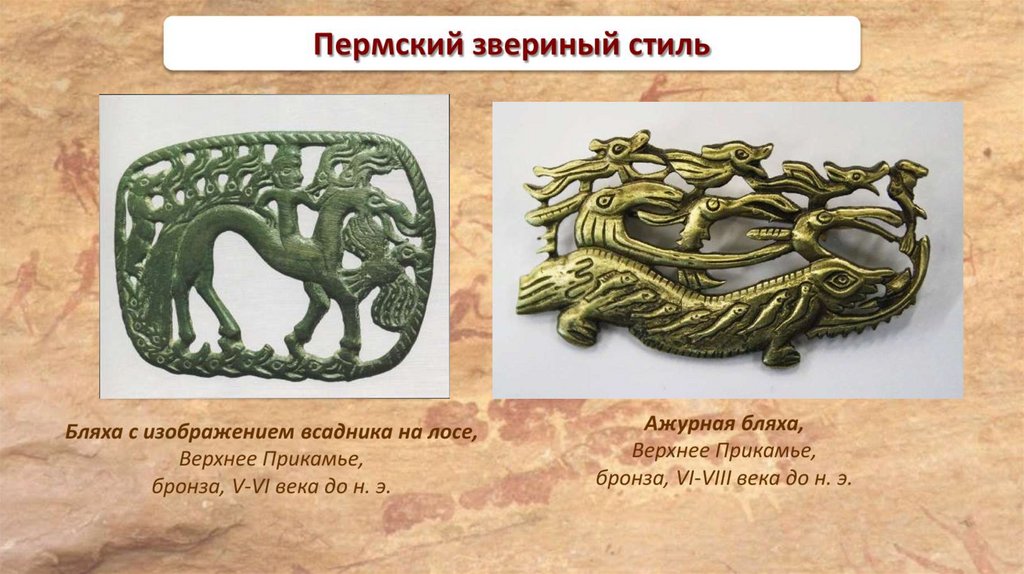 Пермский звериный стиль

Бляха с изображением всадника на лосе,
Верхнее Прикамье,
бронза, V-VI века до н. э.

Ажурная бляха,
Верхнее Прикамье,
бронза, VI-VIII века до н. э.